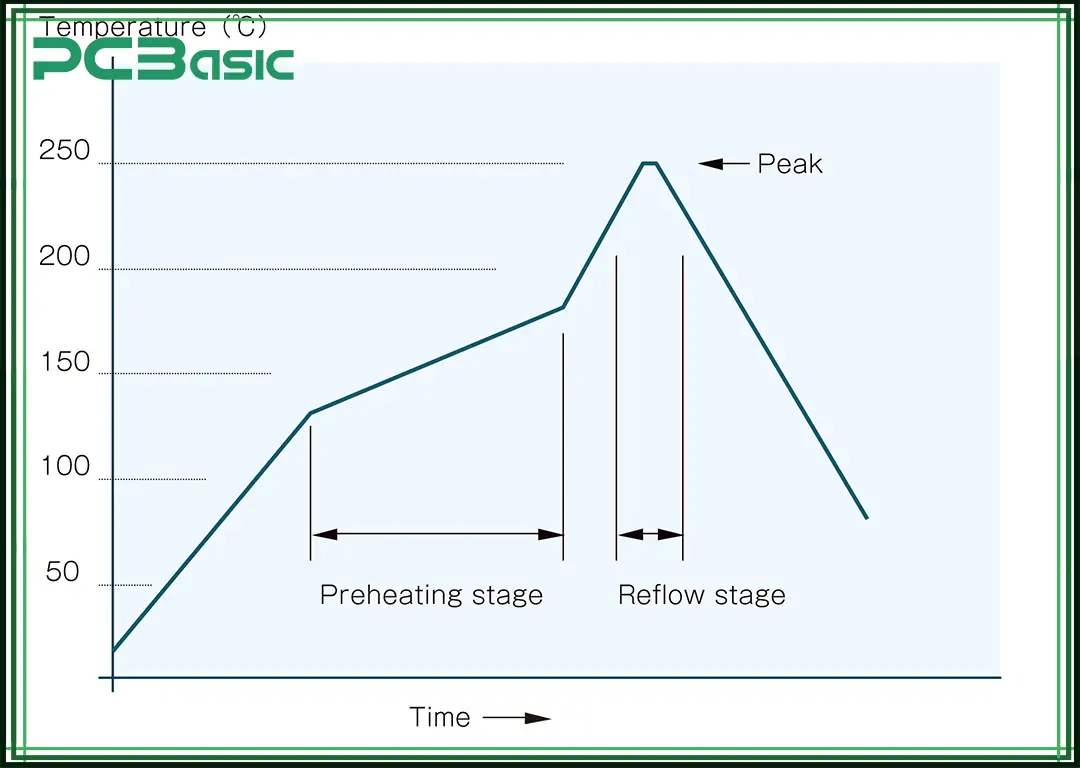 Temperature (℃)

PCBasic

250

200

150

100

50

Peak

Preheating stage

Reflow stage

Time